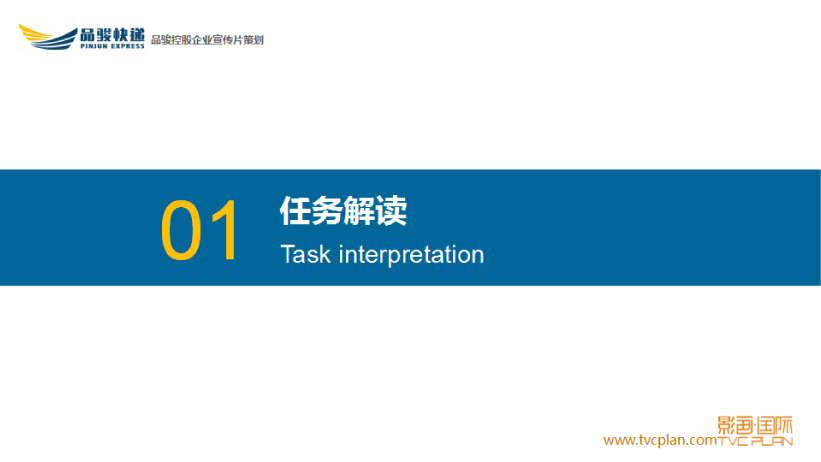 品骏快递
PINJUN EXPRESS
品骏控股企业宣传片策划

01
任务解读
Task interpretation

影画·国际
www.tvcplan.com TVC PLAN